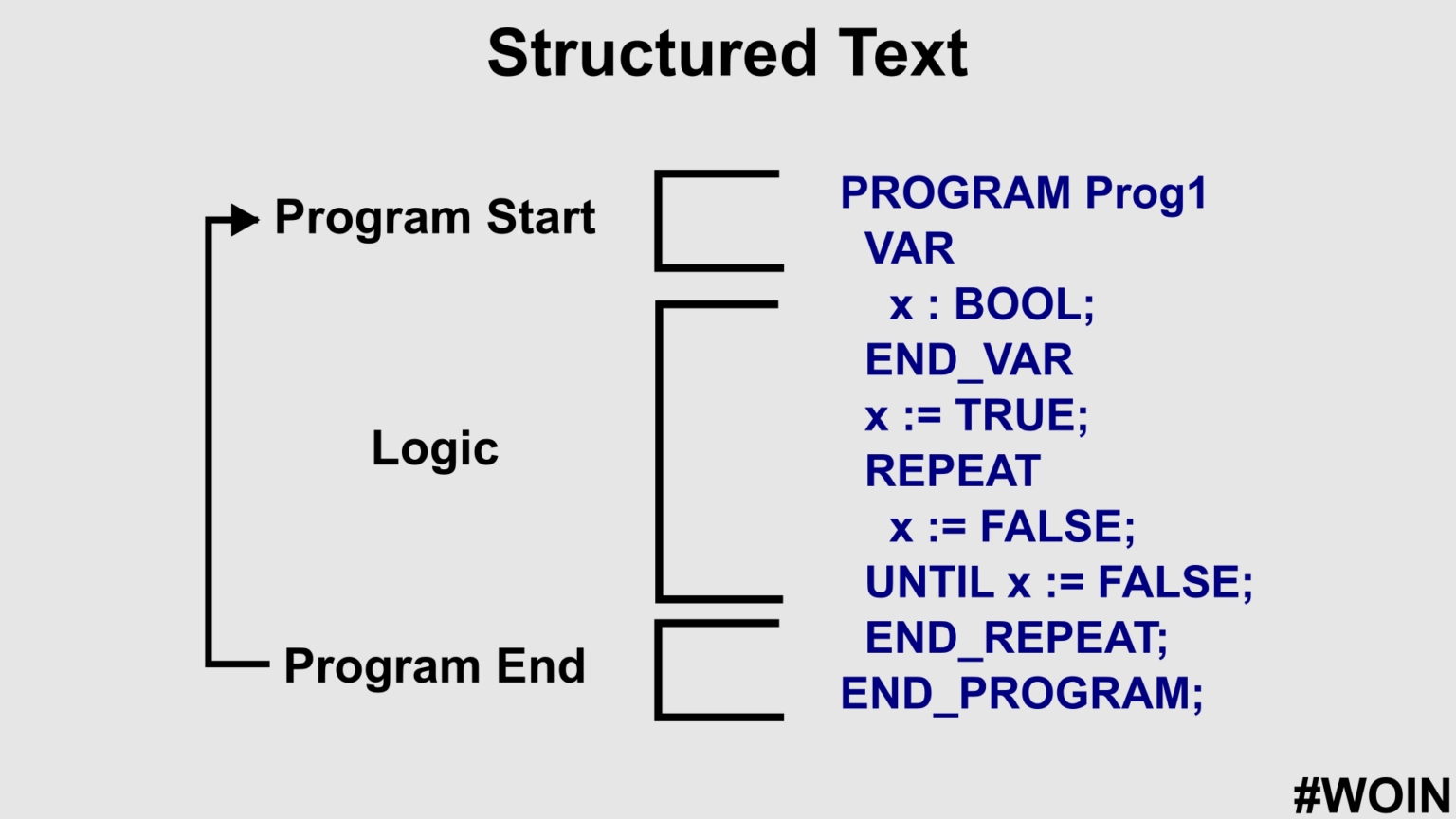 Structured Text

Program Start

Logic

Program End

PROGRAM Prog1
VAR
x : BOOL;
END_VAR
x := TRUE;
REPEAT
x := FALSE;
UNTIL x := FALSE;
END_REPEAT;
END_PROGRAM;

#WOIN